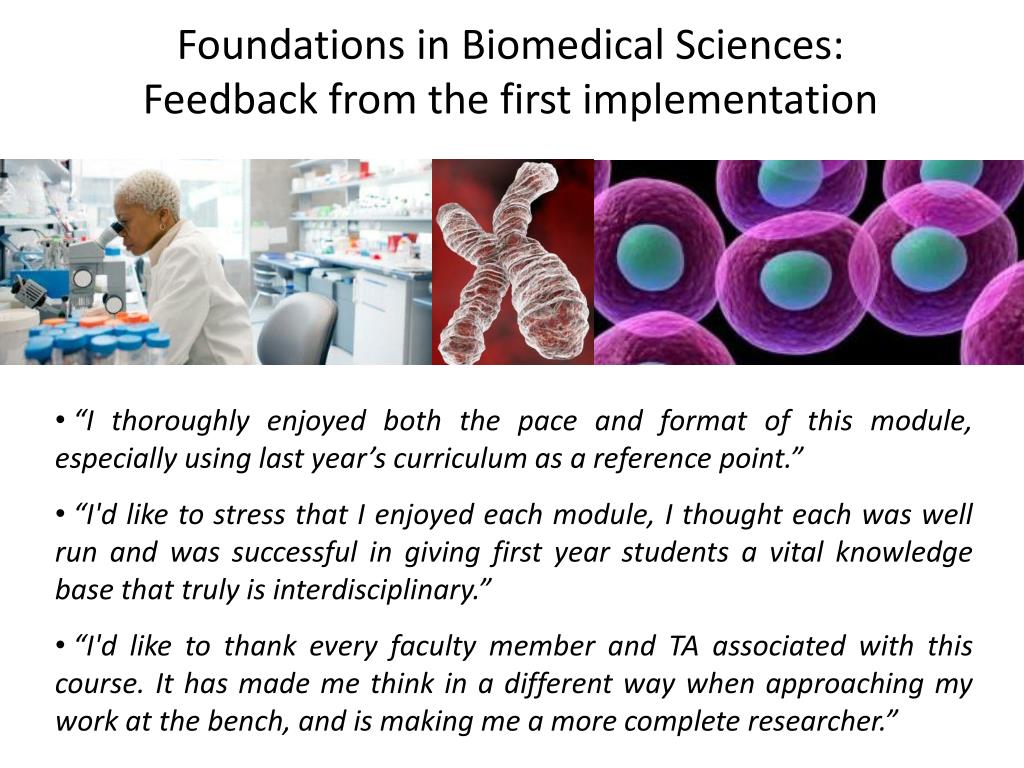 Foundations in Biomedical Sciences:
Feedback from the first implementation

• “I thoroughly enjoyed both the pace and format of this module, especially using last year’s curriculum as a reference point.”

• “I'd like to stress that I enjoyed each module, I thought each was well run and was successful in giving first year students a vital knowledge base that truly is interdisciplinary.”

• “I'd like to thank every faculty member and TA associated with this course. It has made me think in a different way when approaching my work at the bench, and is making me a more complete researcher.”